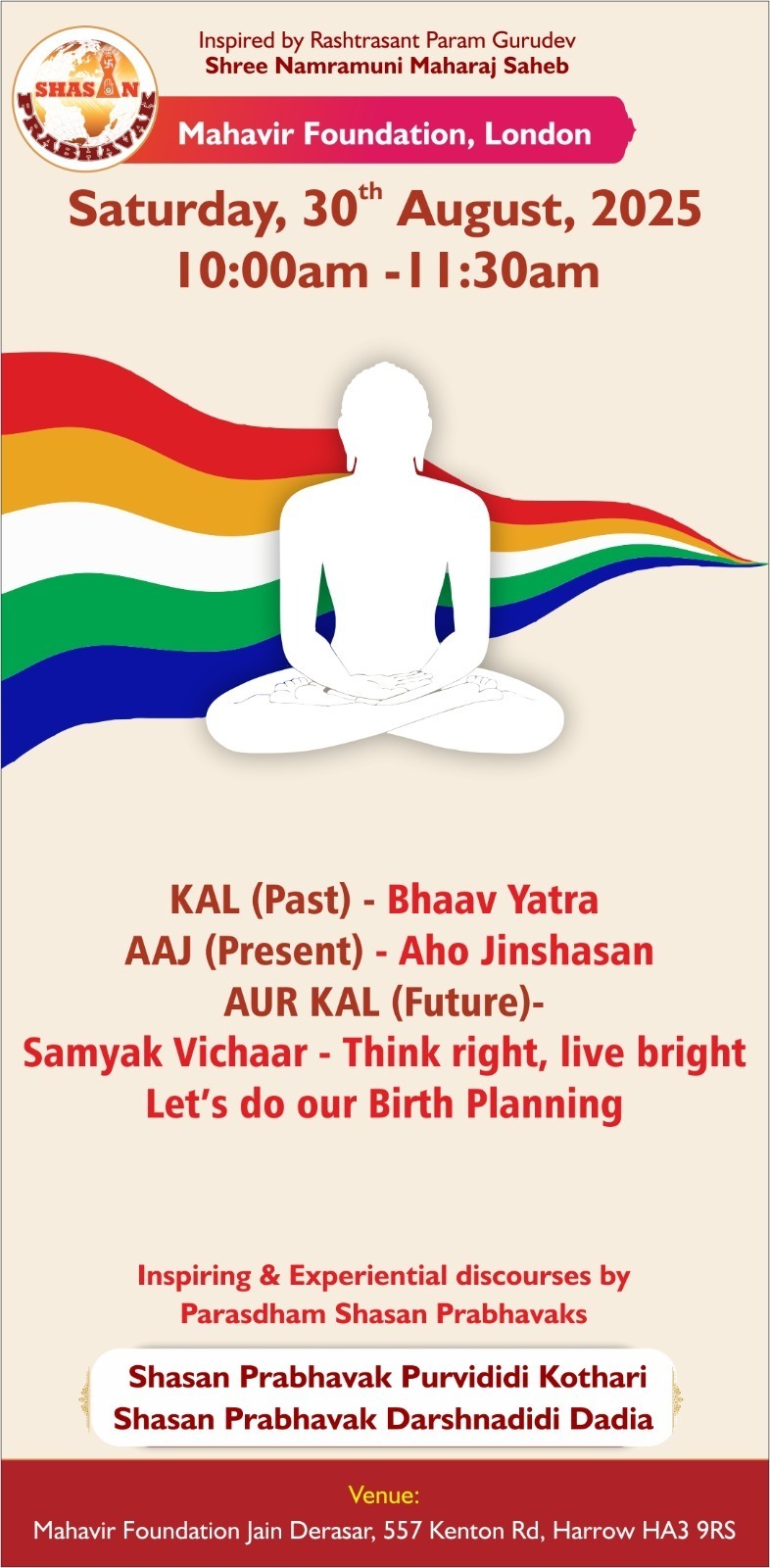 SHASAN PRABHAVAK

Inspired by Rashtrasant Param Gurudev
Shree Namramuni Maharaj Saheb

Mahavir Foundation, London

Saturday, 30$^{th}$ August, 2025
10:00am -11:30am

KAL (Past) - Bhaav Yatra
AAJ (Present) - Aho Jinshasan
AUR KAL (Future)-
Samyak Vichaar - Think right, live bright
Let's do our Birth Planning

Inspiring & Experiential discourses by
Parasdham Shasan Prabhavaks

Shasan Prabhavak Purvididi Kothari
Shasan Prabhavak Darshnadidi Dadia

Venue:
Mahavir Foundation Jain Derasar, 557 Kenton Rd, Harrow HA3 9RS